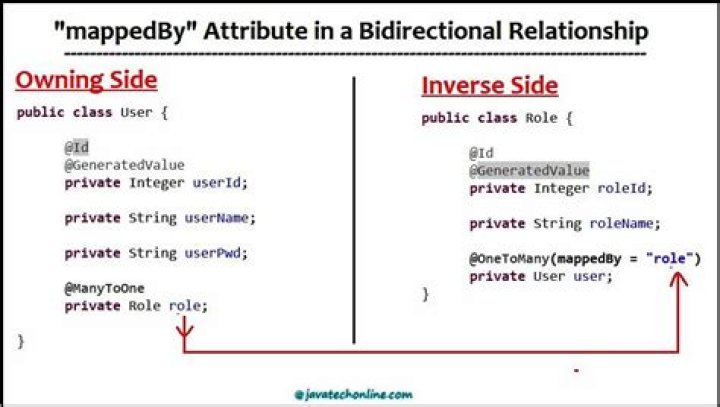 "mappedBy" Attribute in a Bidirectional Relationship

Owning Side

public class User {

@Id
@GeneratedValue
private Integer userId;

private String userName;

private String userPwd;

@ManyToOne
private Role role;

}

Inverse Side

public class Role {

@Id
@GeneratedValue
private Integer roleId;

private String roleName;

@OneToMany(mappedBy = "role")
private User user;
}

@javatechonline.com